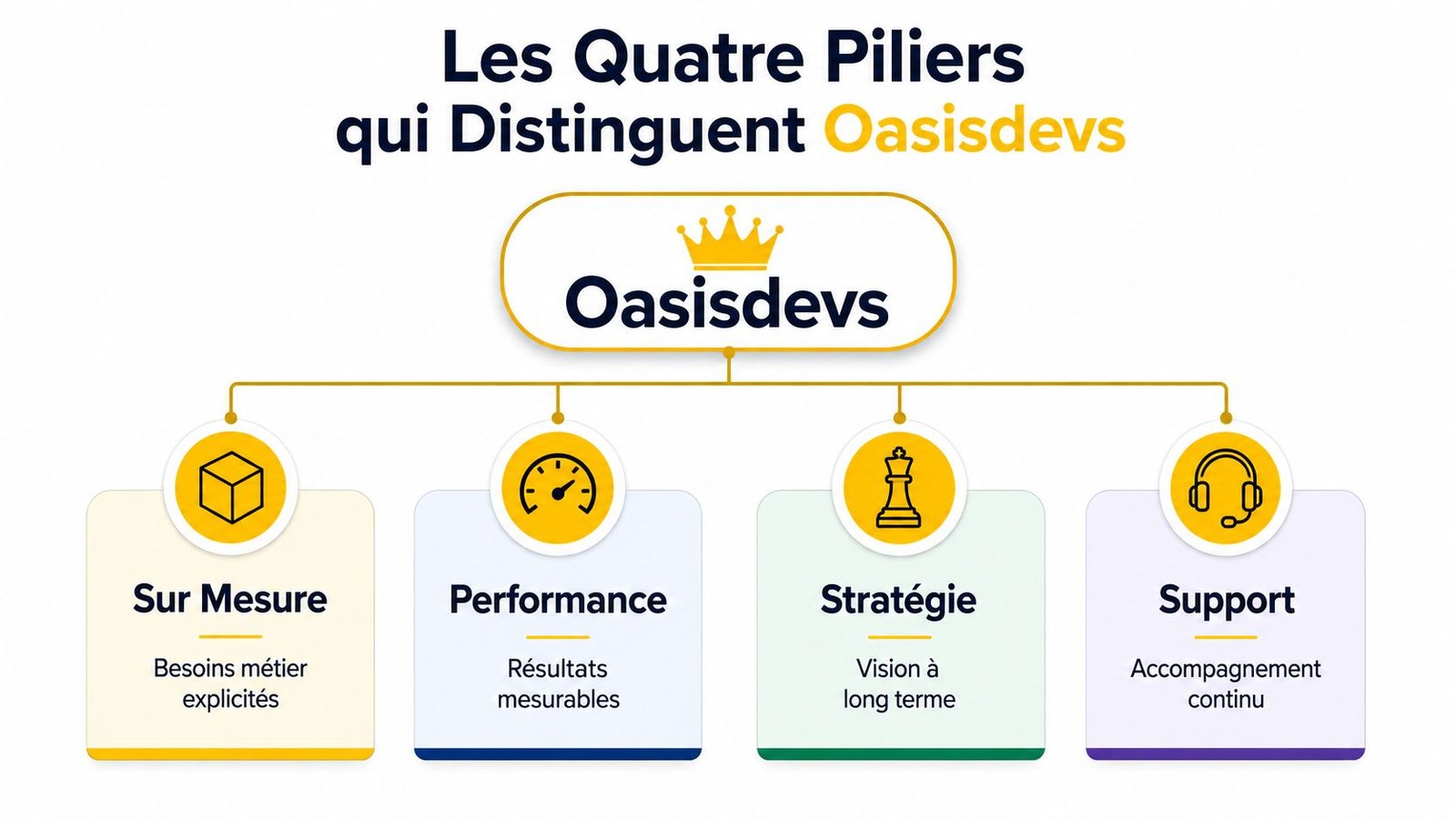 Les Quatre Piliers qui Distinguent Oasisdevs

Oasisdevs

Sur Mesure

Besoins métier explicités

Performance

Résultats mesurables

Stratégie

Vision à long terme

Support

Accompagnement continu